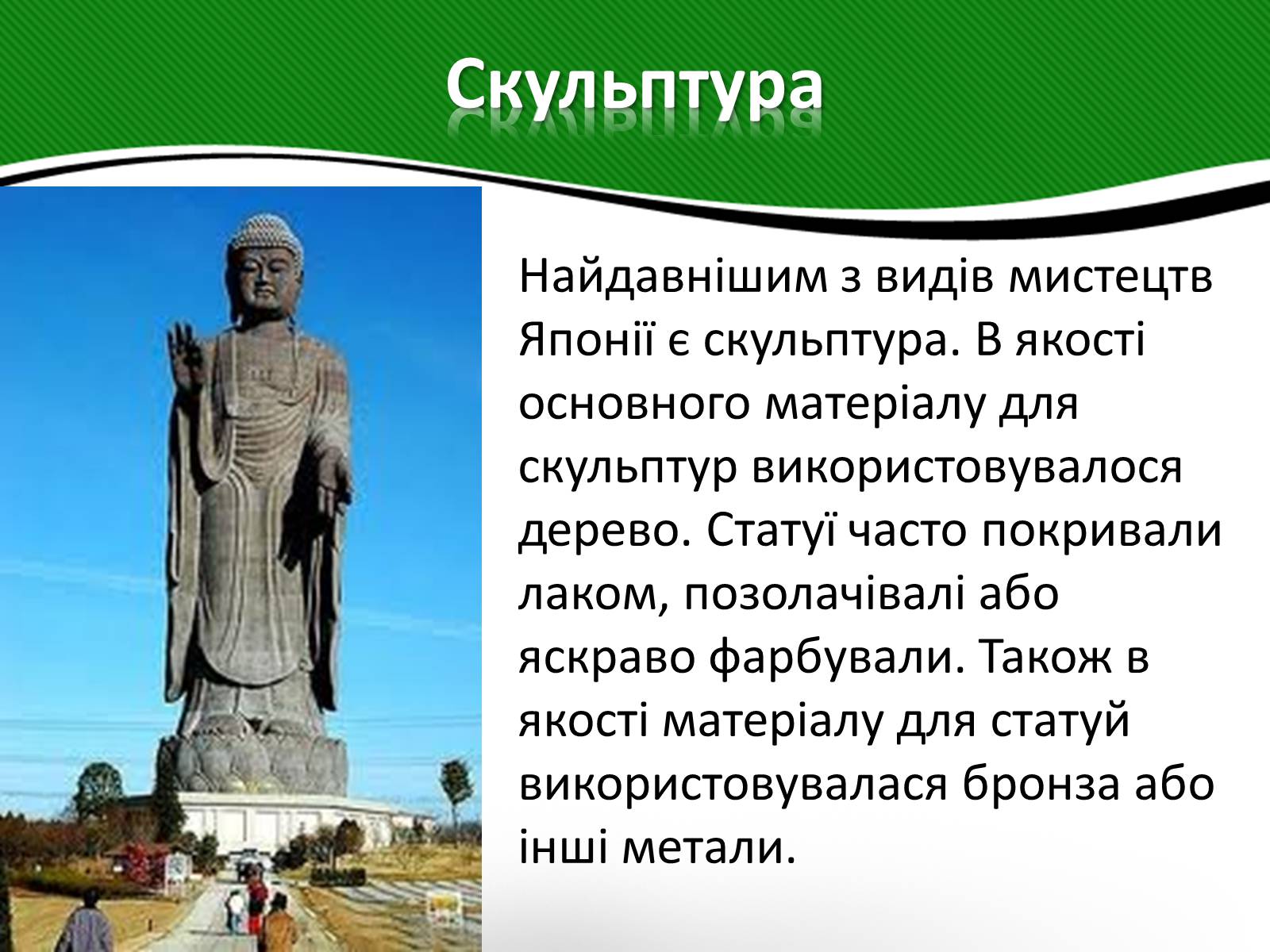 Скульптура

Найдавнішим з видів мистецтв Японії є скульптура. В якості основного матеріалу для скульптур використовувалося дерево. Статуї часто покривали лаком, позолачівалі або яскраво фарбували. Також в якості матеріалу для статуй використовувалася бронза або інші метали.